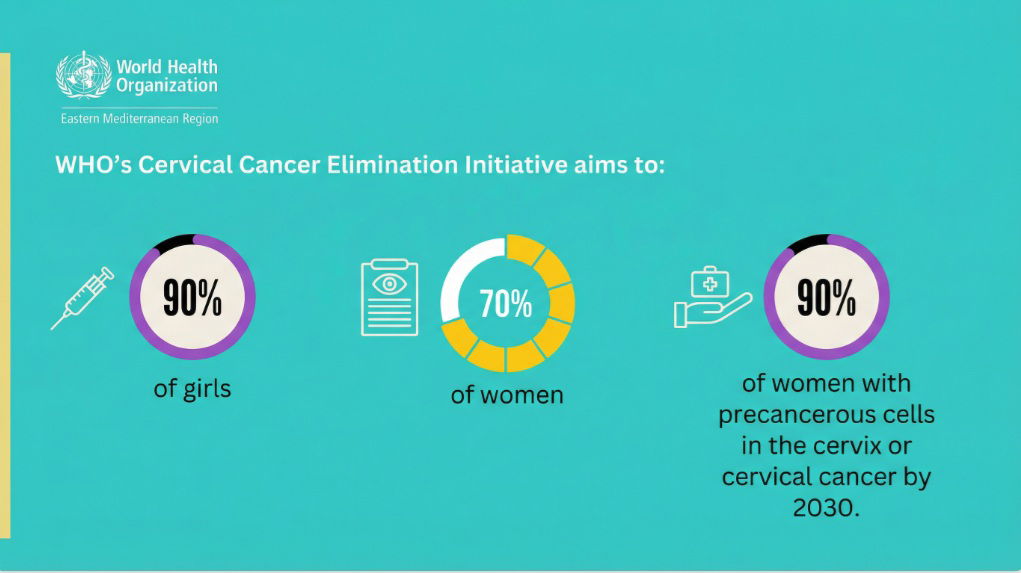 World Health Organization
Eastern Mediterranean Region

WHO's Cervical Cancer Elimination Initiative aims to:

90%
of girls

70%
of women

90%
of women with precancerous cells in the cervix or cervical cancer by 2030.